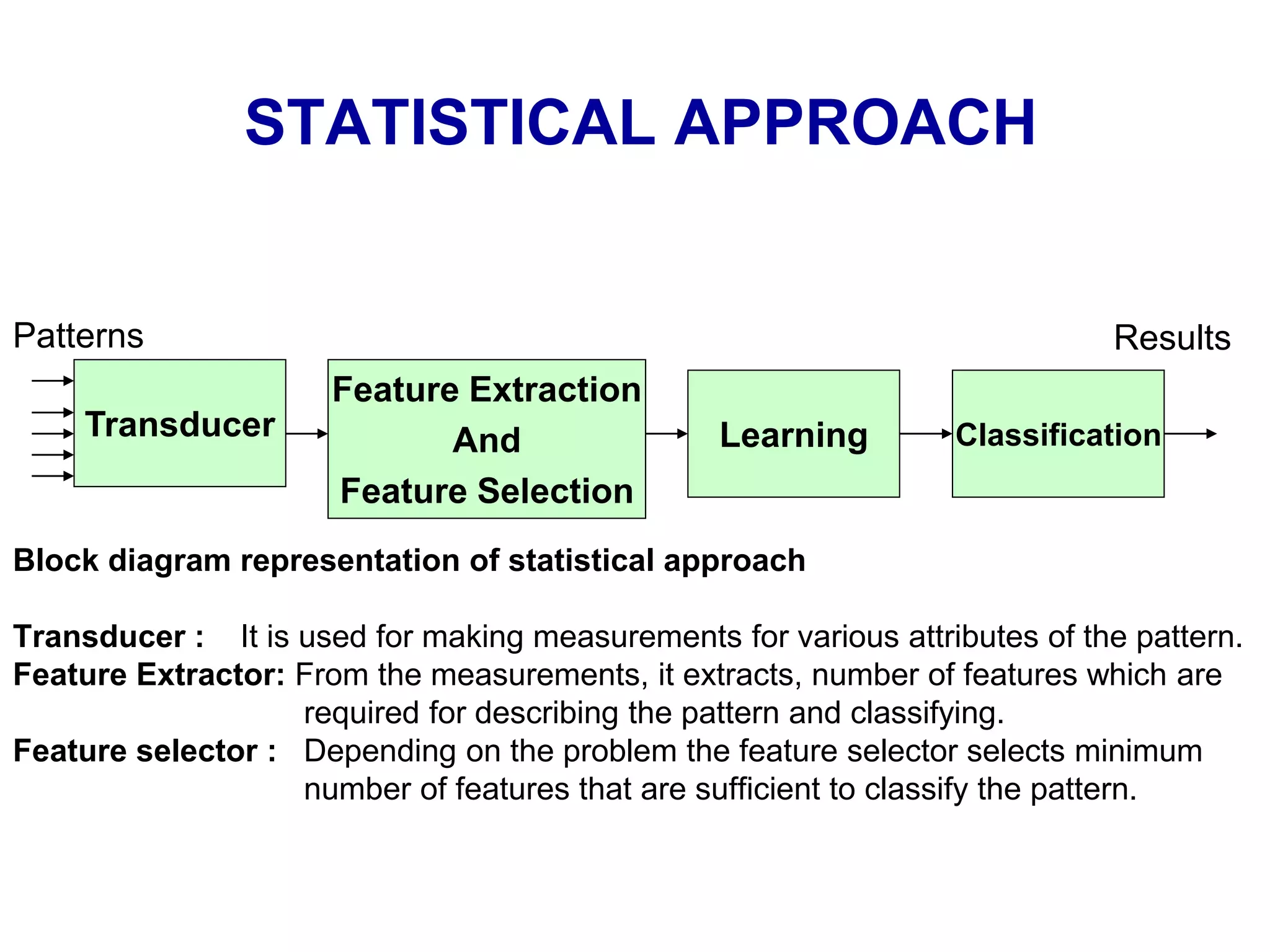 STATISTICAL APPROACH

Patterns

Results

Transducer

Feature Extraction
And
Feature Selection

Learning

Classification

Block diagram representation of statistical approach

Transducer : It is used for making measurements for various attributes of the pattern.
Feature Extractor: From the measurements, it extracts, number of features which are required for describing the pattern and classifying.
Feature selector : Depending on the problem the feature selector selects minimum number of features that are sufficient to classify the pattern.